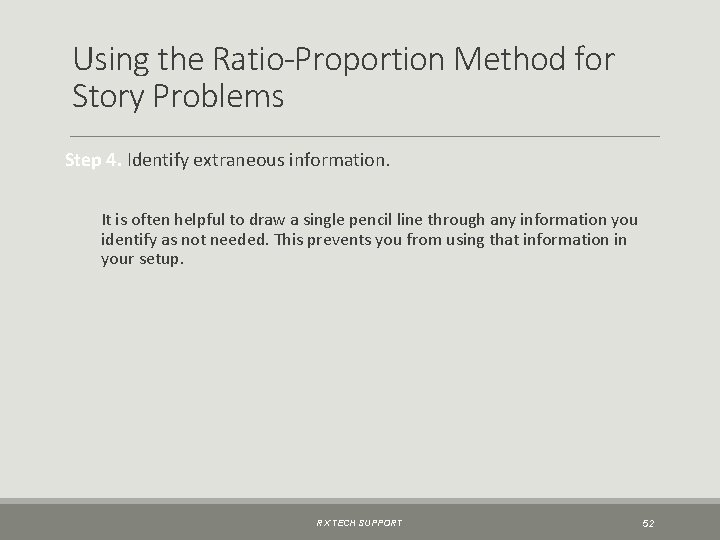 Using the Ratio-Proportion Method for Story Problems

Step 4. Identify extraneous information.

It is often helpful to draw a single pencil line through any information you identify as not needed. This prevents you from using that information in your setup.

RX TECH SUPPORT

52